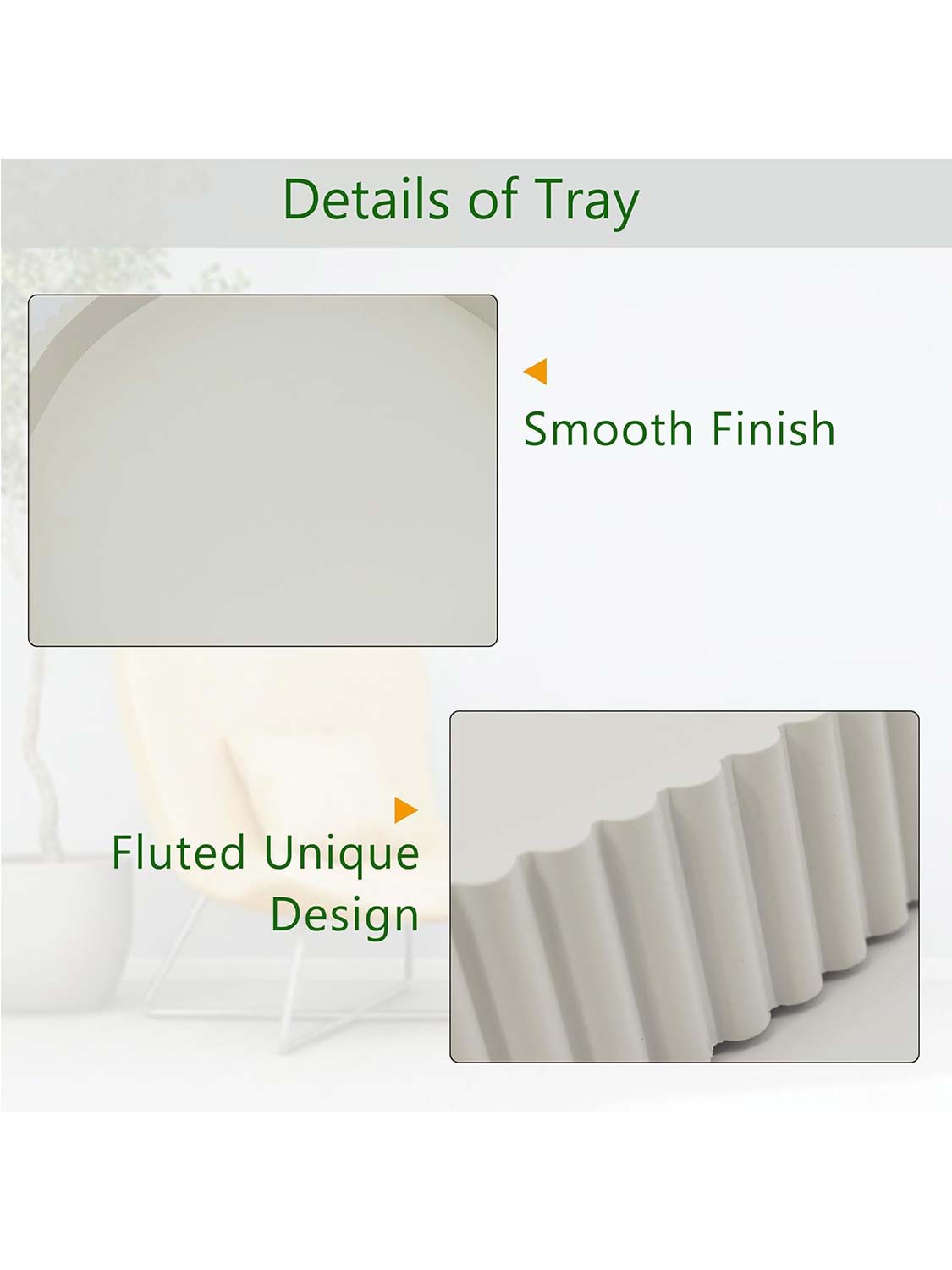 Details of Tray

Smooth Finish

Fluted Unique Design